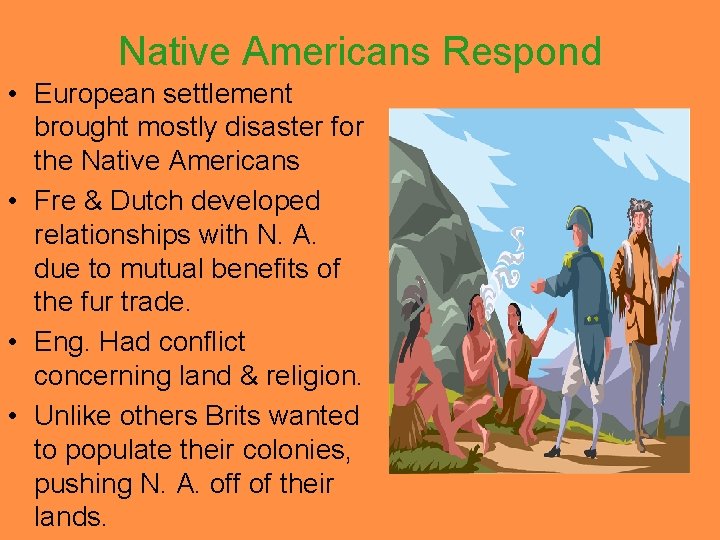 Native Americans Respond

• European settlement brought mostly disaster for the Native Americans

• Fre & Dutch developed relationships with N. A. due to mutual benefits of the fur trade.

• Eng. Had conflict concerning land & religion.

• Unlike others Brits wanted to populate their colonies, pushing N. A. off of their lands.